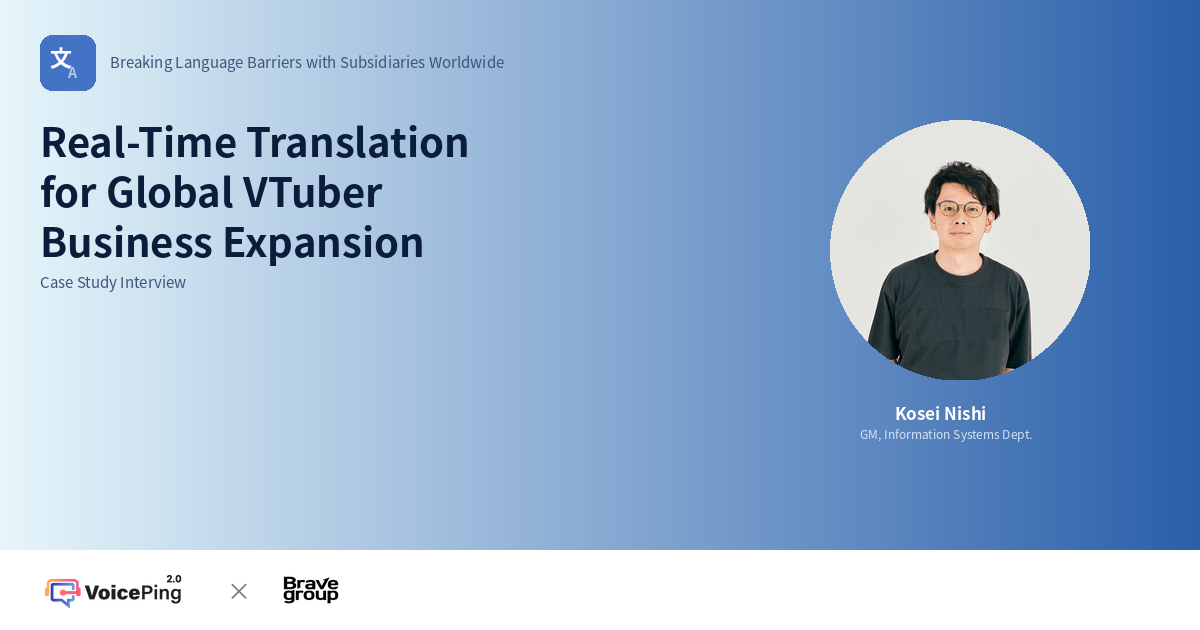 文A

Breaking Language Barriers with Subsidiaries Worldwide

Real-Time Translation for Global VTuber Business Expansion

Case Study Interview

Kosei Nishi

GM, Information Systems Dept.

VoicePing 2.0 × Brave group